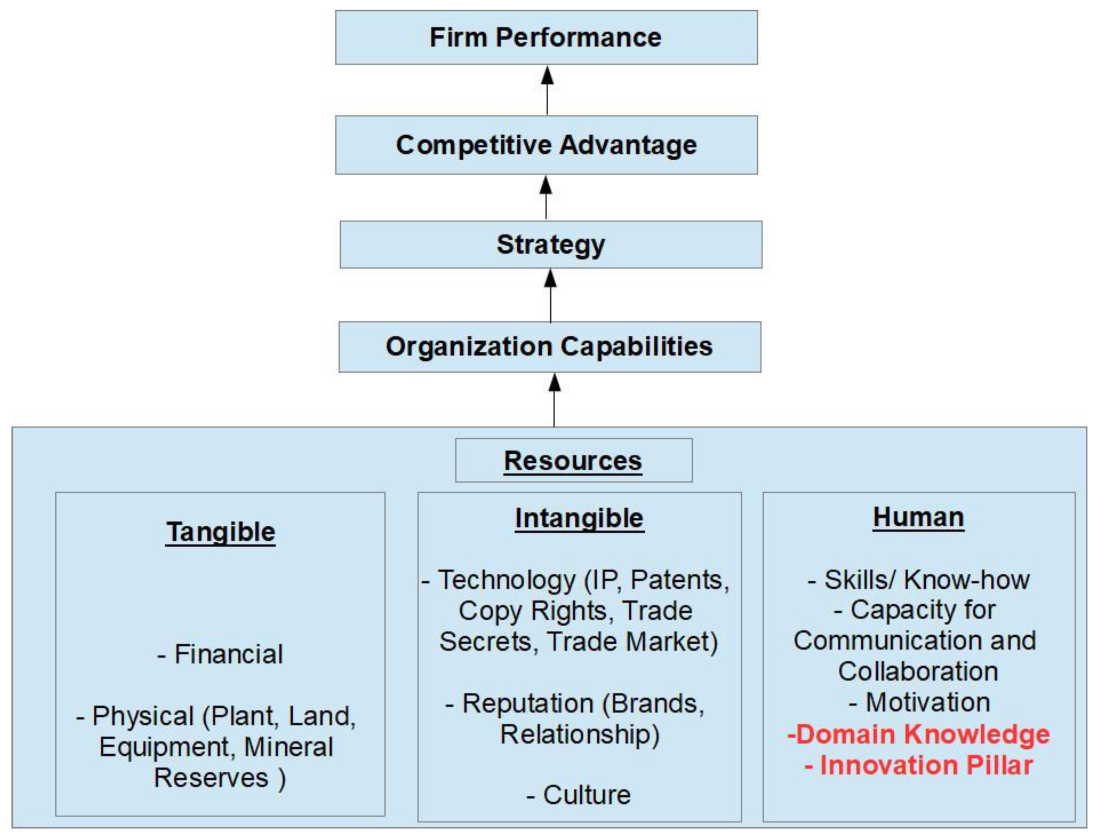 Firm Performance

Competitive Advantage

Strategy

Organization Capabilities

Resources

Tangible

- Financial

- Physical (Plant, Land, Equipment, Mineral Reserves )

Intangible

- Technology (IP, Patents, Copy Rights, Trade Secrets, Trade Market)

- Reputation (Brands, Relationship)

- Culture

Human

- Skills/ Know-how
- Capacity for Communication and Collaboration
- Motivation
-Domain Knowledge
- Innovation Pillar